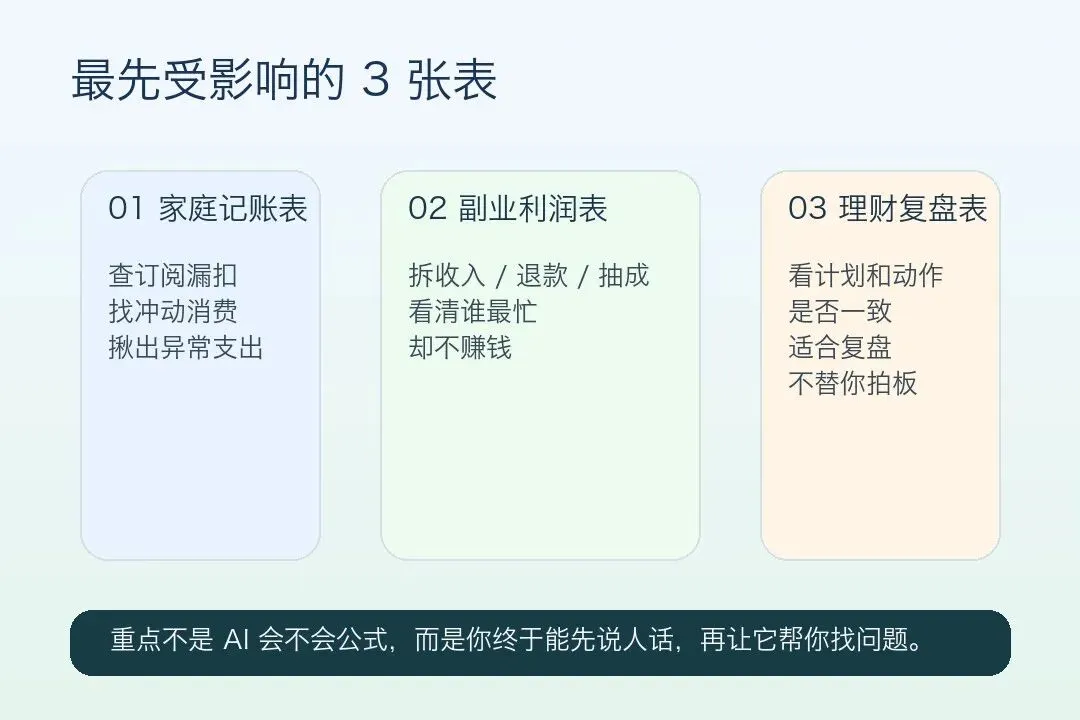 最先受影响的 3 张表

01 家庭记账表

查订阅漏扣
找冲动消费
揪出异常支出

02 副业利润表

拆收入 / 退款 / 抽成
看清谁最忙
却不赚钱

03 理财复盘表

看计划和动作
是否一致
适合复盘
不替你拍板

重点不是 AI 会不会公式，而是你终于能先说人话，再让它帮你找问题。